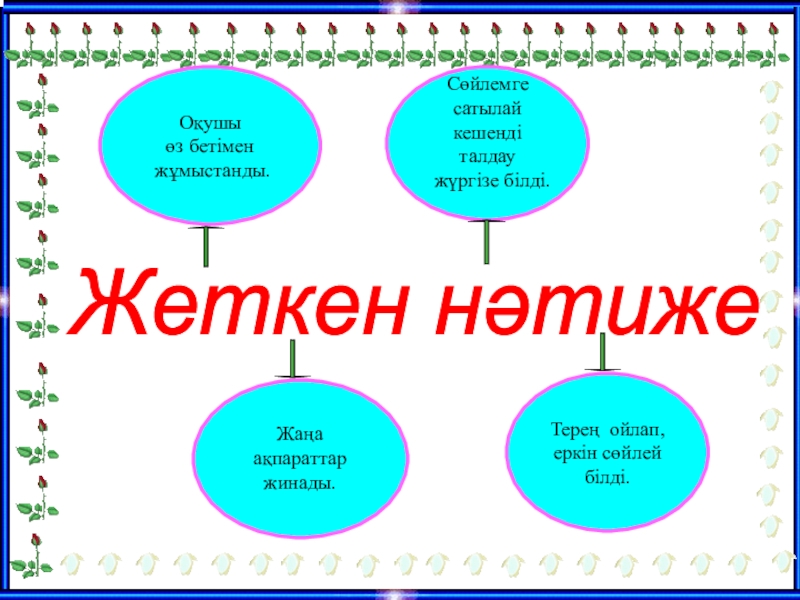 Оқушы өз бетімен жұмыстанды.

Сөйлемге сатылай кешенді талдау жүргізе білді.

Жеткен нәтиже

Жаңа ақпараттар жинады.

Терең ойлап, еркін сөйлей білді.